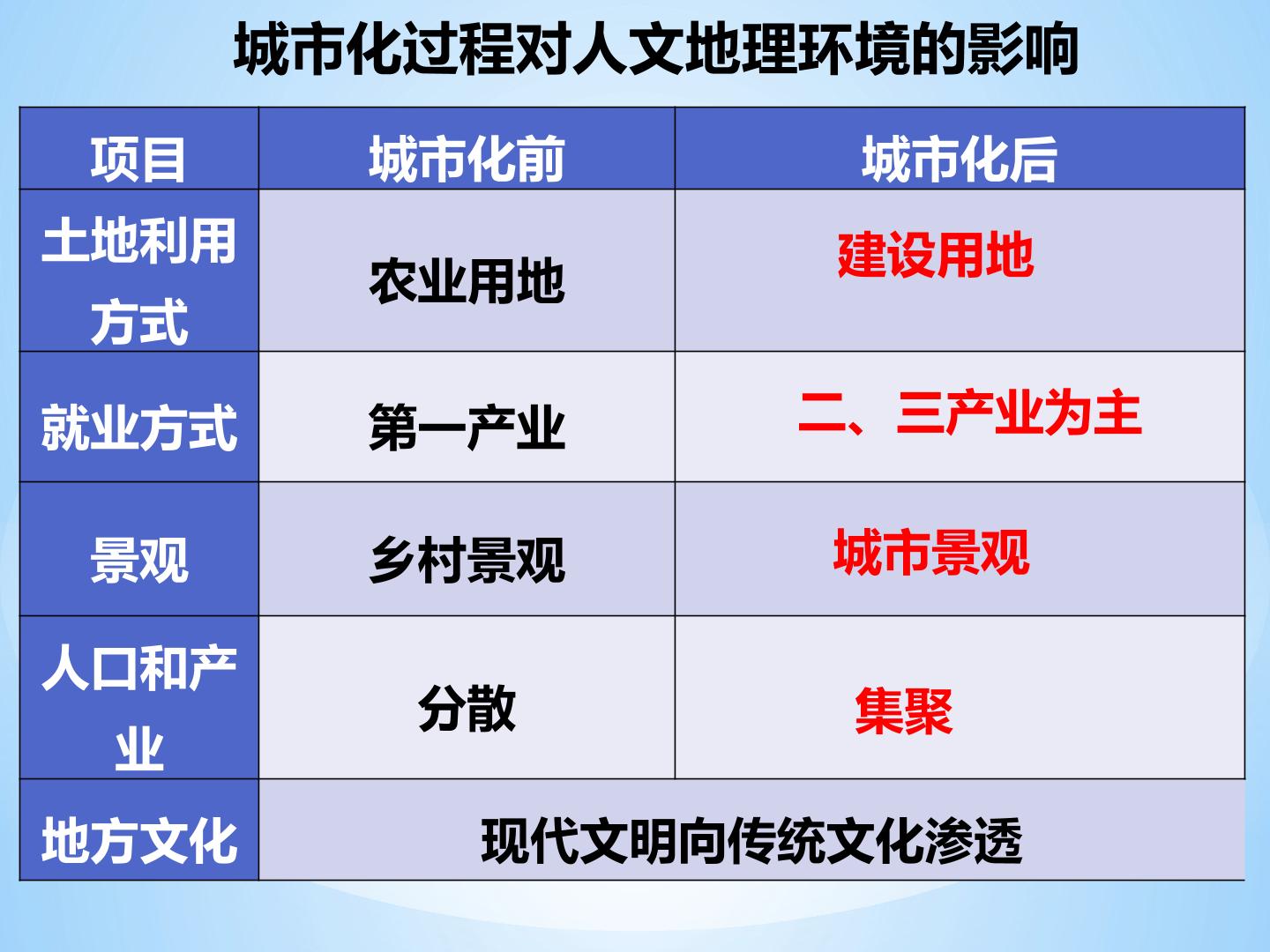 城市化过程对人文地理环境的影响

| 项目 | 城市化前 | 城市化后 |
|---|---|---|
| 土地利用方式 | 农业用地 | 建设用地 |
| 就业方式 | 第一产业 | 二、三产业为主 |
| 景观 | 乡村景观 | 城市景观 |
| 人口和产业 | 分散 | 集聚 |
| 地方文化 | 现代文明向传统文化渗透 | |